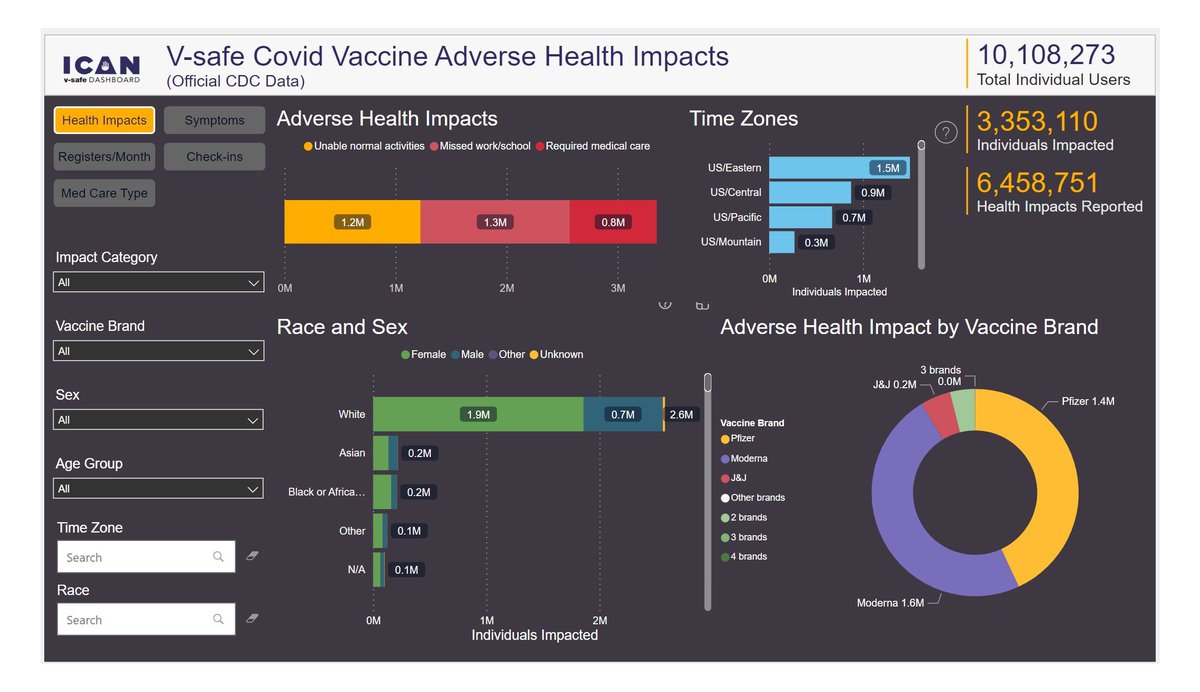 ICAN
v-safe DASHBOARD

V-safe Covid Vaccine Adverse Health Impacts
(Official CDC Data)

10,108,273
Total Individual Users

Health Impacts
Symptoms
Registers/Month
Check-ins
Med Care Type

Impact Category
All

Vaccine Brand
All

Sex
All

Age Group
All

Time Zone
Search

Race
Search

Adverse Health Impacts
Unable normal activities
Missed work/school
Required medical care

1.2M
1.3M
0.8M

0M
1M
2M
3M

Time Zones

US/Eastern 1.5M
US/Central 0.9M
US/Pacific 0.7M
US/Mountain 0.3M

0M
1M
Individuals Impacted

?

3,353,110
Individuals Impacted

6,458,751
Health Impacts Reported

Race and Sex
Female
Male
Other
Unknown

White 1.9M 0.7M 2.6M
Asian 0.2M
Black or Africa... 0.2M
Other 0.1M
N/A 0.1M

0M
1M
2M
Individuals Impacted

Adverse Health Impact by Vaccine Brand

Vaccine Brand
Pfizer
Moderna
J&J
Other brands
2 brands
3 brands
4 brands

3 brands
0.0M
J&J 0.2M
Pfizer 1.4M
Moderna 1.6M